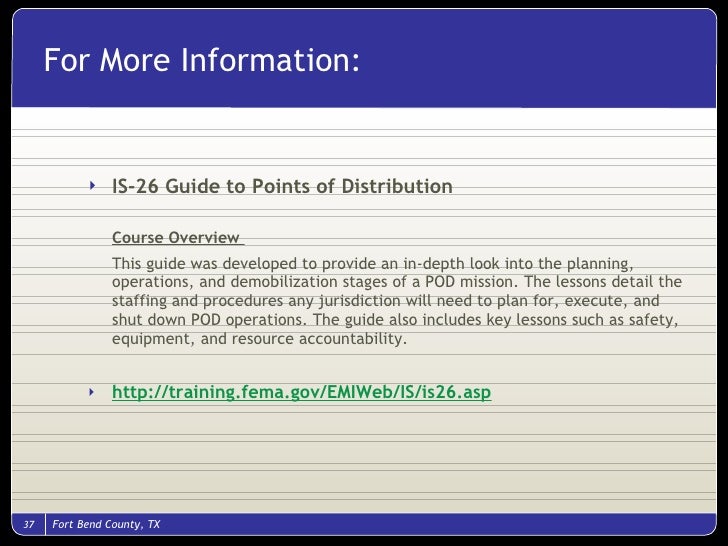 For More Information:

IS-26 Guide to Points of Distribution

Course Overview

This guide was developed to provide an in-depth look into the planning, operations, and demobilization stages of a POD mission. The lessons detail the staffing and procedures any jurisdiction will need to plan for, execute, and shut down POD operations. The guide also includes key lessons such as safety, equipment, and resource accountability.

http://training.fema.gov/EMIWeb/IS/is26.asp

37 Fort Bend County, TX